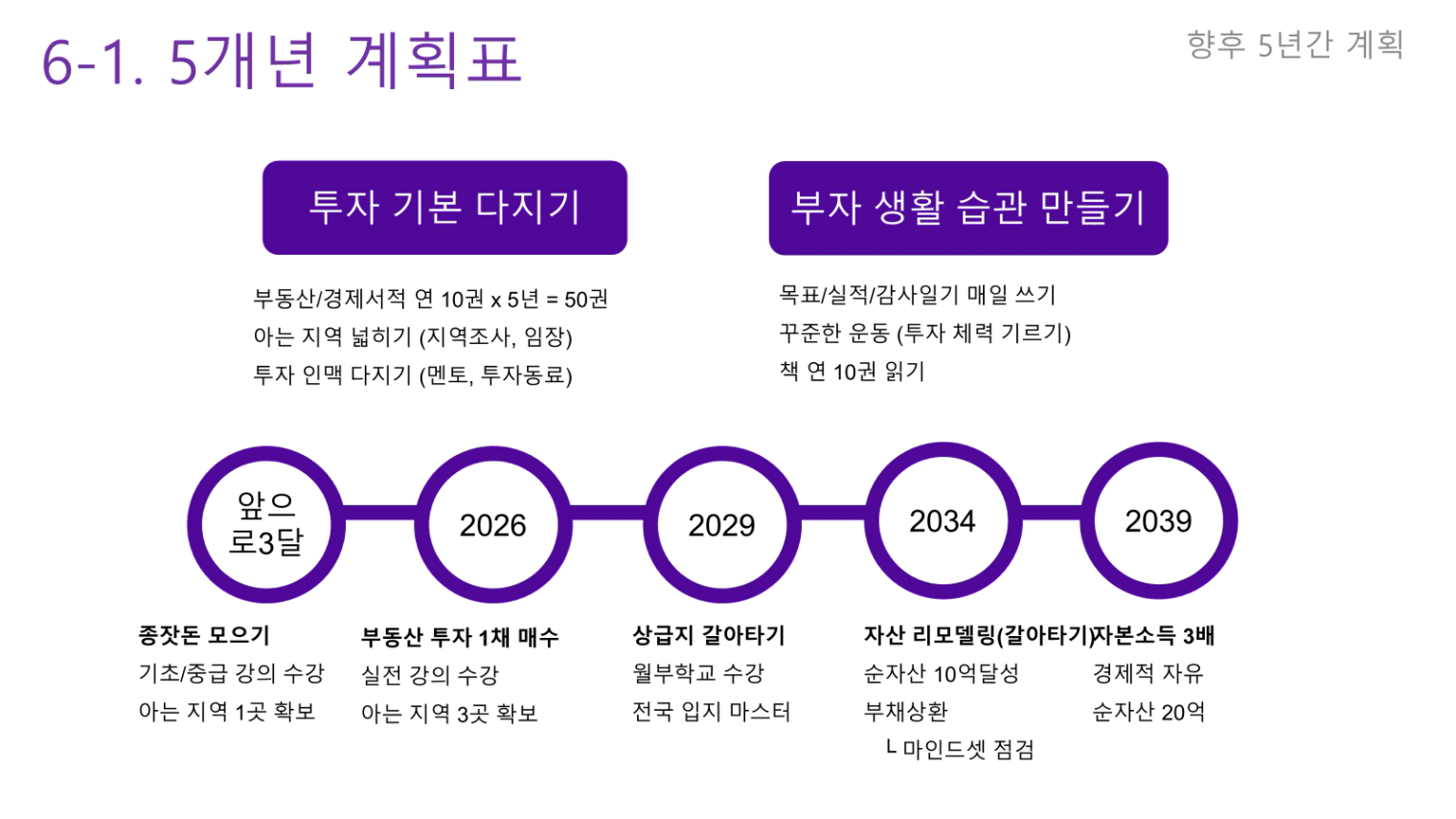 6-1. 5개년 계획표

향후 5년간 계획

투자 기본 다지기

부동산/경제서적 연 10권 x 5년 = 50권
아는 지역 넓히기 (지역조사, 임장)
투자 인맥 다지기 (멘토, 투자동료)

부자 생활 습관 만들기

목표/실적/감사일기 매일 쓰기
꾸준한 운동 (투자 체력 기르기)
책 연 10권 읽기

앞으로3달

2026

2029

2034

2039

종잣돈 모으기
기초/중급 강의 수강
아는 지역 1곳 확보

부동산 투자 1채 매수
실전 강의 수강
아는 지역 3곳 확보

상급지 갈아타기
월부학교 수강
전국 입지 마스터

자산 리모델링(갈아타기)
순자산 10억달성
부채상환
ㄴ 마인드셋 점검

자본소득 3배
경제적 자유
순자산 20억